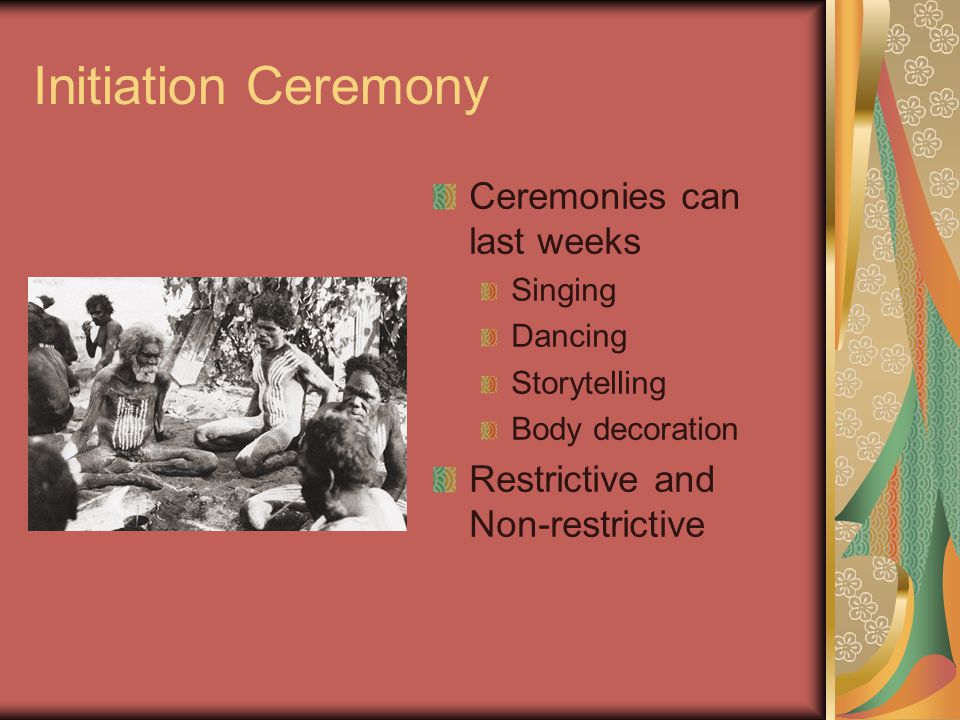 Initiation Ceremony

Ceremonies can last weeks

Singing

Dancing

Storytelling

Body decoration

Restrictive and Non-restrictive